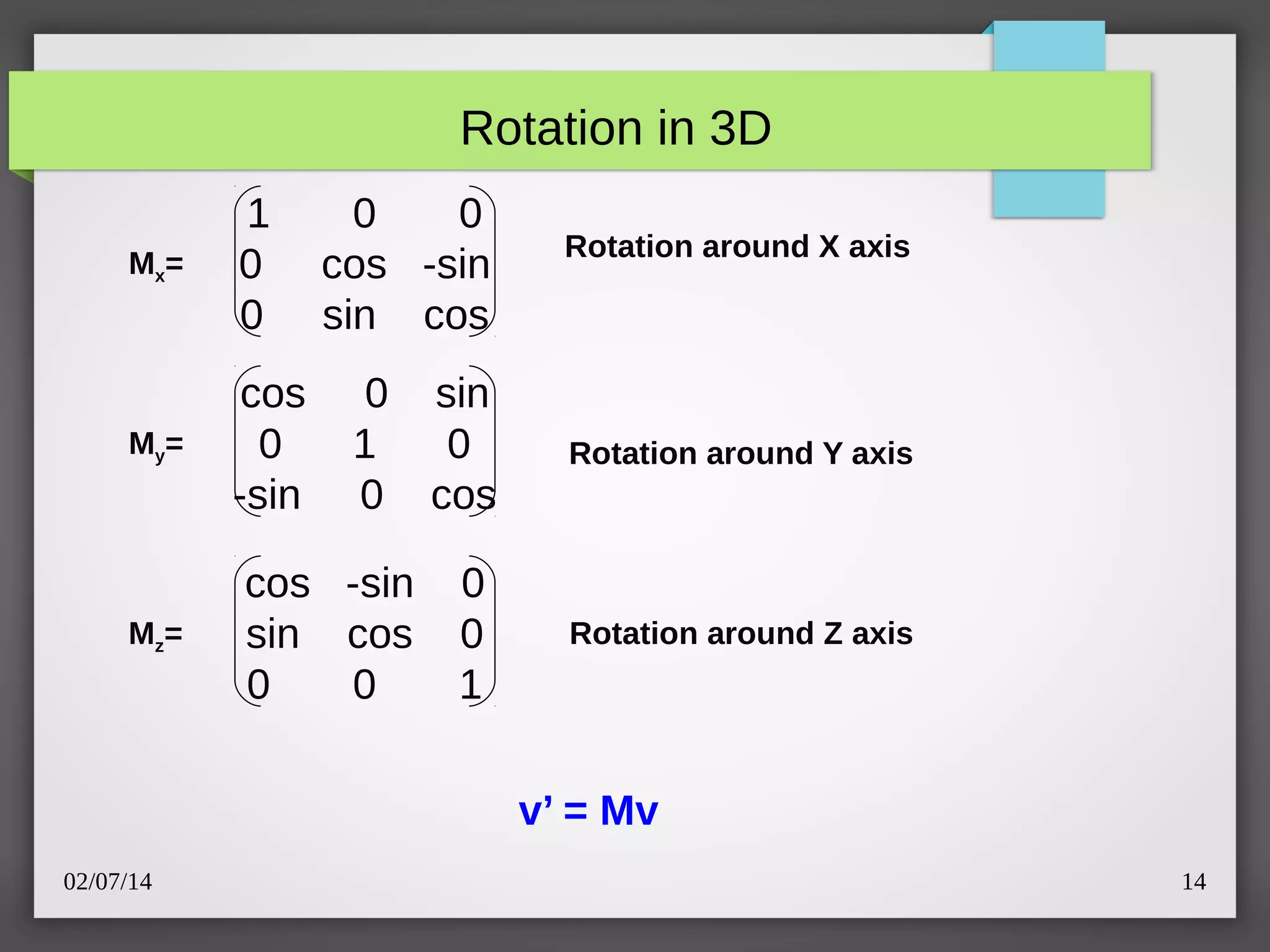 Rotation in 3D

$M_x = \begin{pmatrix} 1 & 0 & 0 \\ 0 & \cos & -\sin \\ 0 & \sin & \cos \end{pmatrix}$ Rotation around X axis

$M_y = \begin{pmatrix} \cos & 0 & \sin \\ 0 & 1 & 0 \\ -\sin & 0 & \cos \end{pmatrix}$ Rotation around Y axis

$M_z = \begin{pmatrix} \cos & -\sin & 0 \\ \sin & \cos & 0 \\ 0 & 0 & 1 \end{pmatrix}$ Rotation around Z axis

v’ = Mv

02/07/14

14